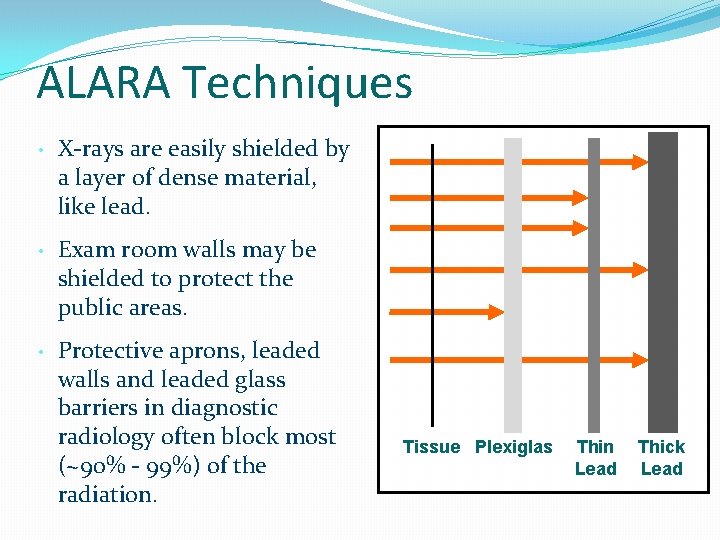 ALARA Techniques

• X-rays are easily shielded by a layer of dense material, like lead.

• Exam room walls may be shielded to protect the public areas.

• Protective aprons, leaded walls and leaded glass barriers in diagnostic radiology often block most (~90% - 99%) of the radiation.

Tissue Plexiglas Thin Lead Thick Lead